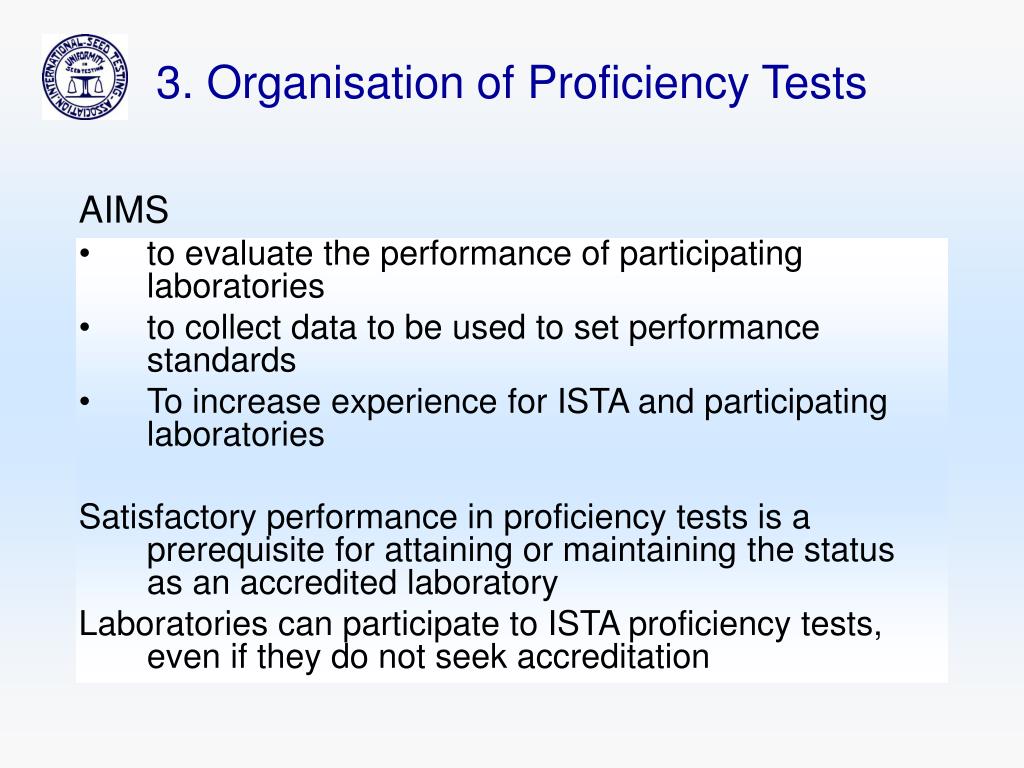 INTERNATIONAL SEED TESTING ASSOCIATION
UNIFORMITY IN SEED TESTING

3. Organisation of Proficiency Tests

AIMS
• to evaluate the performance of participating laboratories
• to collect data to be used to set performance standards
• To increase experience for ISTA and participating laboratories

Satisfactory performance in proficiency tests is a prerequisite for attaining or maintaining the status as an accredited laboratory
Laboratories can participate to ISTA proficiency tests, even if they do not seek accreditation